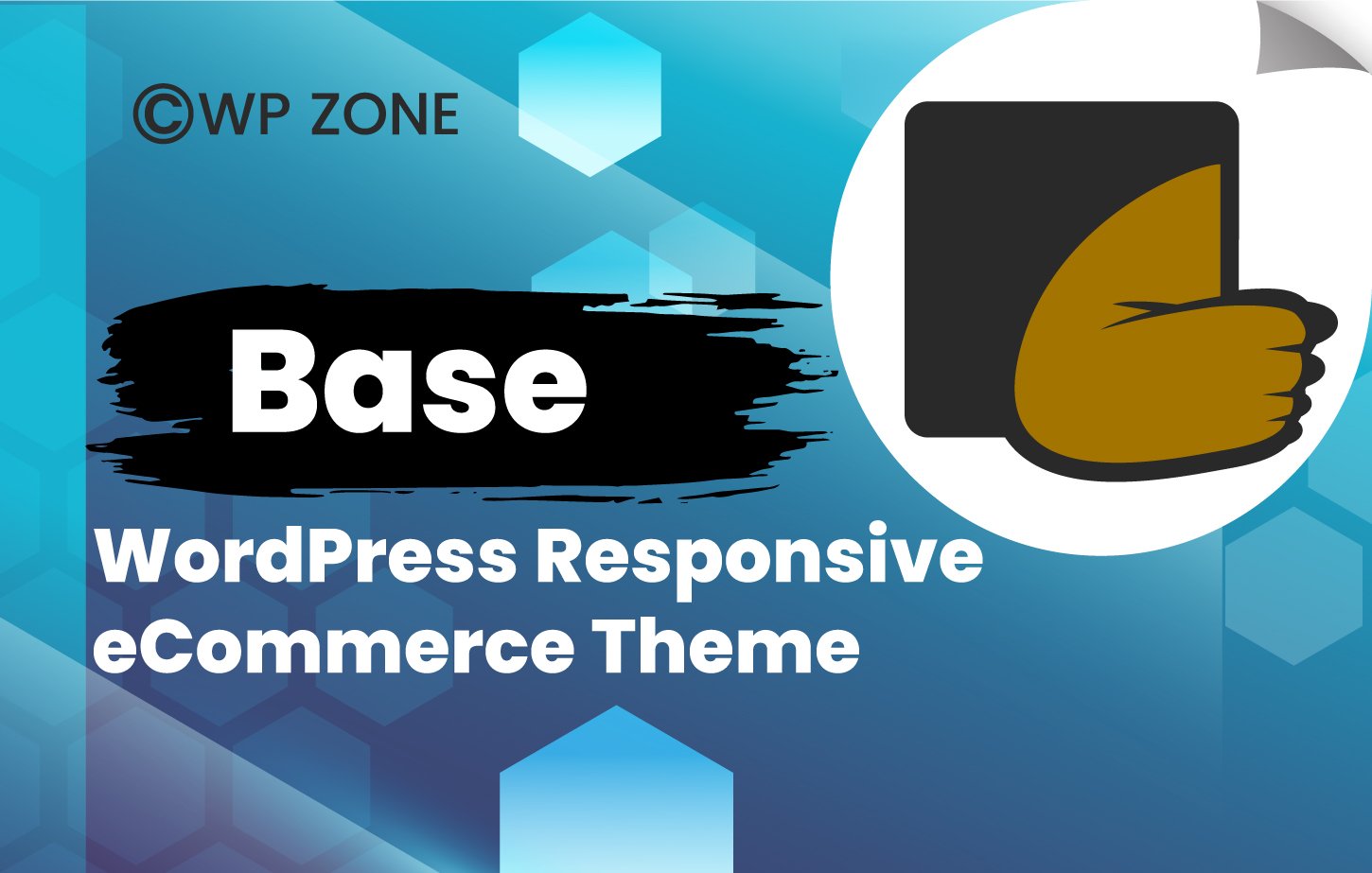 ©WP ZONE

Base

WordPress Responsive eCommerce Theme